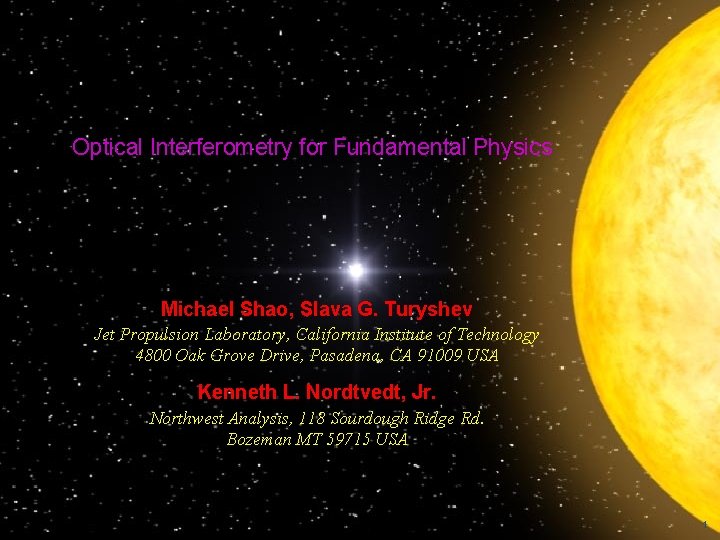 Optical Interferometry for Fundamental Physics

Michael Shao, Slava G. Turyshev
Jet Propulsion Laboratory, California Institute of Technology
4800 Oak Grove Drive, Pasadena, CA 91009 USA

Kenneth L. Nordtvedt, Jr.
Northwest Analysis, 118 Sourdough Ridge Rd.
Bozeman MT 59715 USA

1